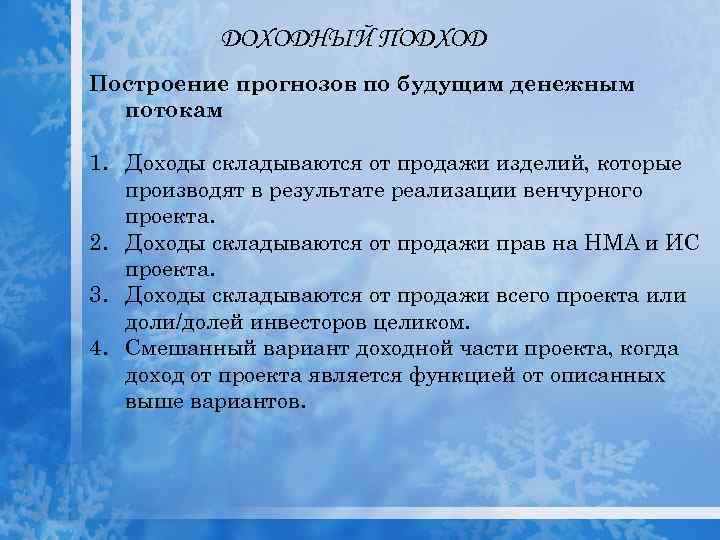 ДОХОДНЫЙ ПОДХОД

Построение прогнозов по будущим денежным потокам

1. Доходы складываются от продажи изделий, которые производят в результате реализации венчурного проекта.
2. Доходы складываются от продажи прав на НМА и ИС проекта.
3. Доходы складываются от продажи всего проекта или доли/долей инвесторов целиком.
4. Смешанный вариант доходной части проекта, когда доход от проекта является функцией от описанных выше вариантов.